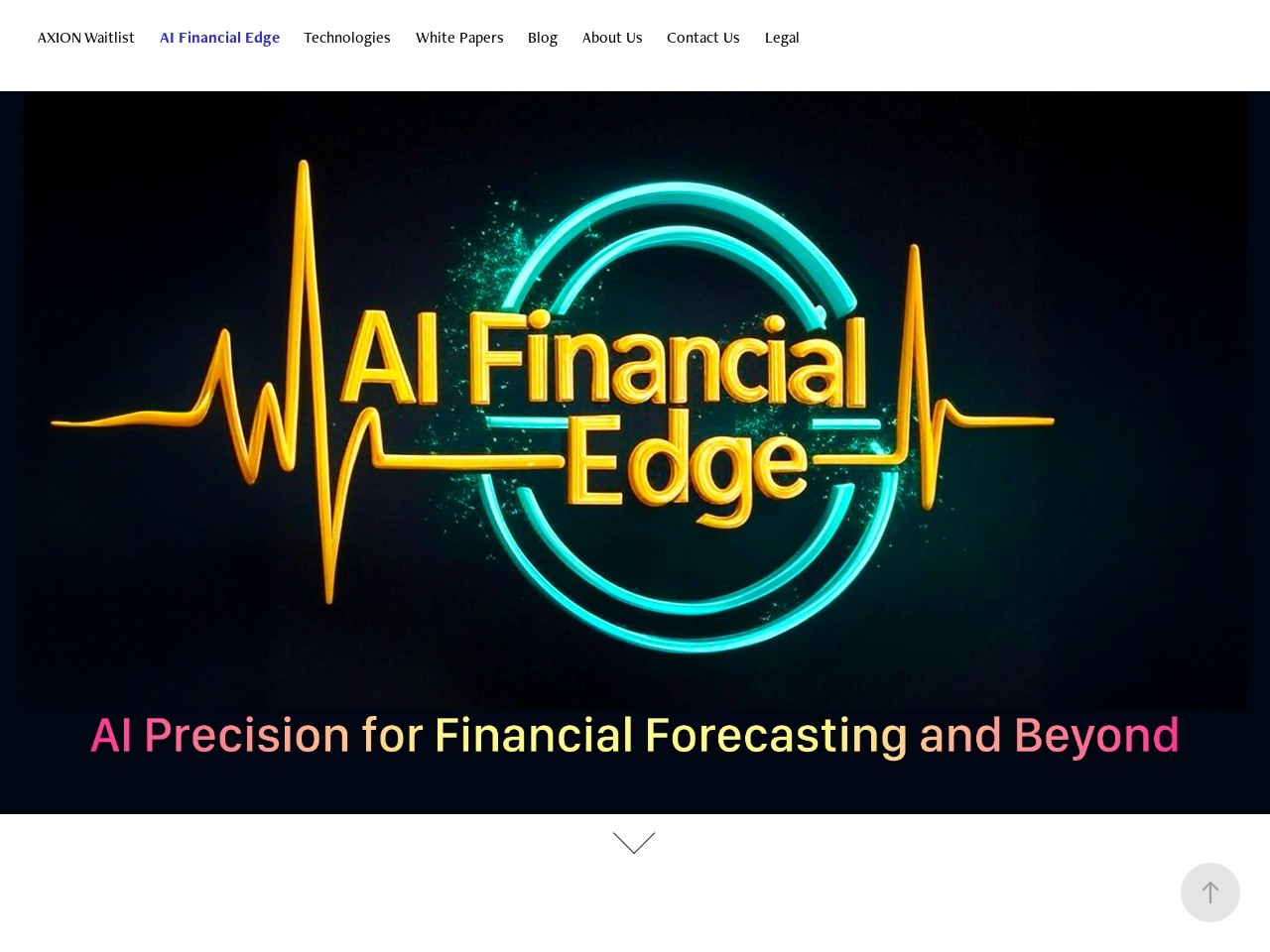 AXION Waitlist AI Financial Edge Technologies White Papers Blog About Us Contact Us Legal

AI Financial Edge

AI Precision for Financial Forecasting and Beyond